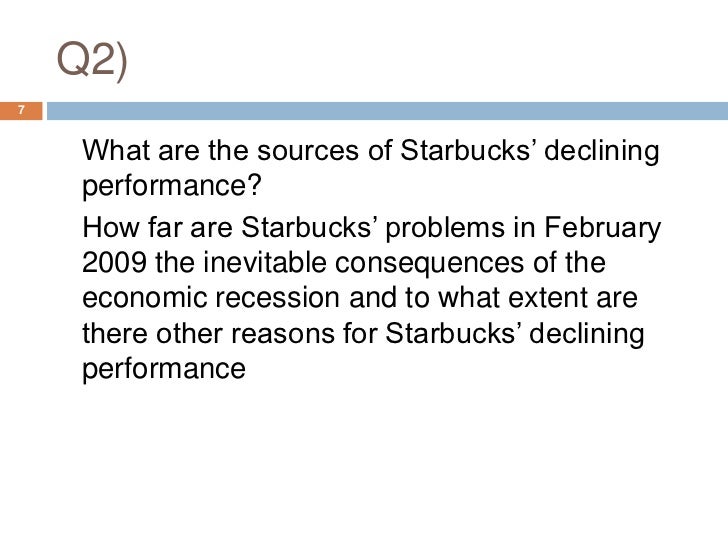 Q2)

7

What are the sources of Starbucks’ declining performance?

How far are Starbucks’ problems in February 2009 the inevitable consequences of the economic recession and to what extent are there other reasons for Starbucks’ declining performance